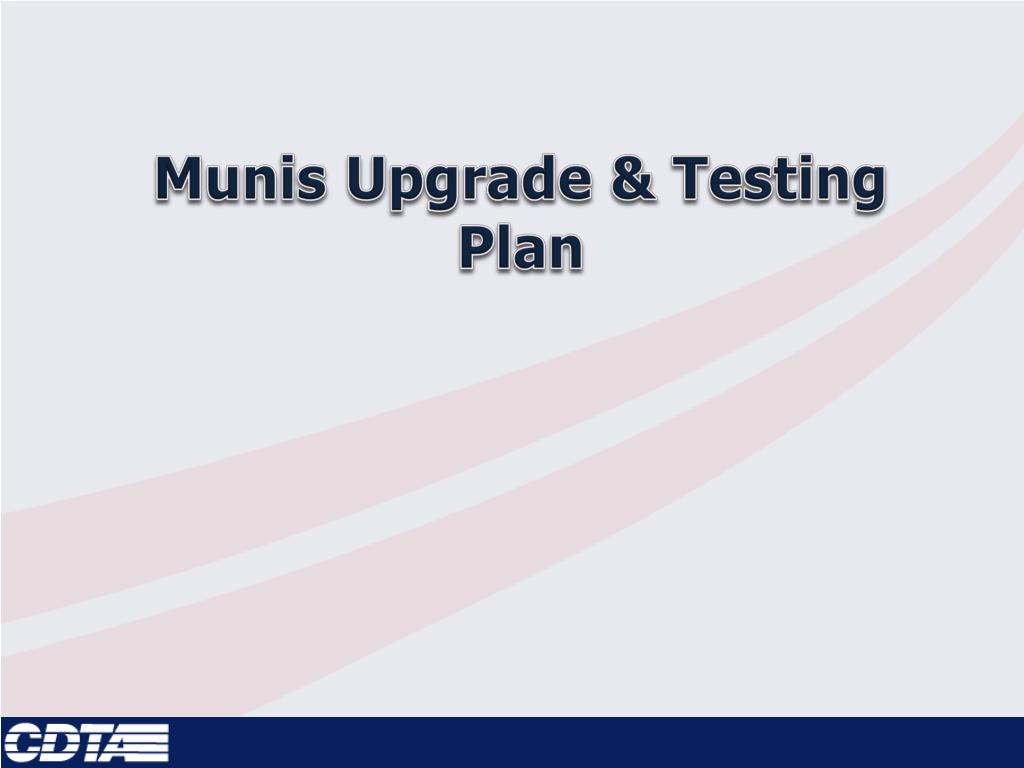 Munis Upgrade & Testing Plan

CDTA